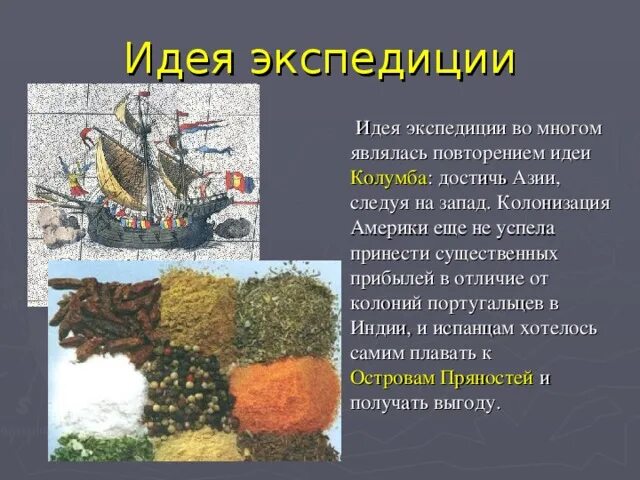 Идея экспедиции

Идея экспедиции во многом являлась повторением идеи Колумба: достичь Азии, следуя на запад. Колонизация Америки еще не успела принести существенных прибылей в отличие от колоний португальцев в Индии, и испанцам хотелось самим плавать к Островам Пряностей и получать выгоду.